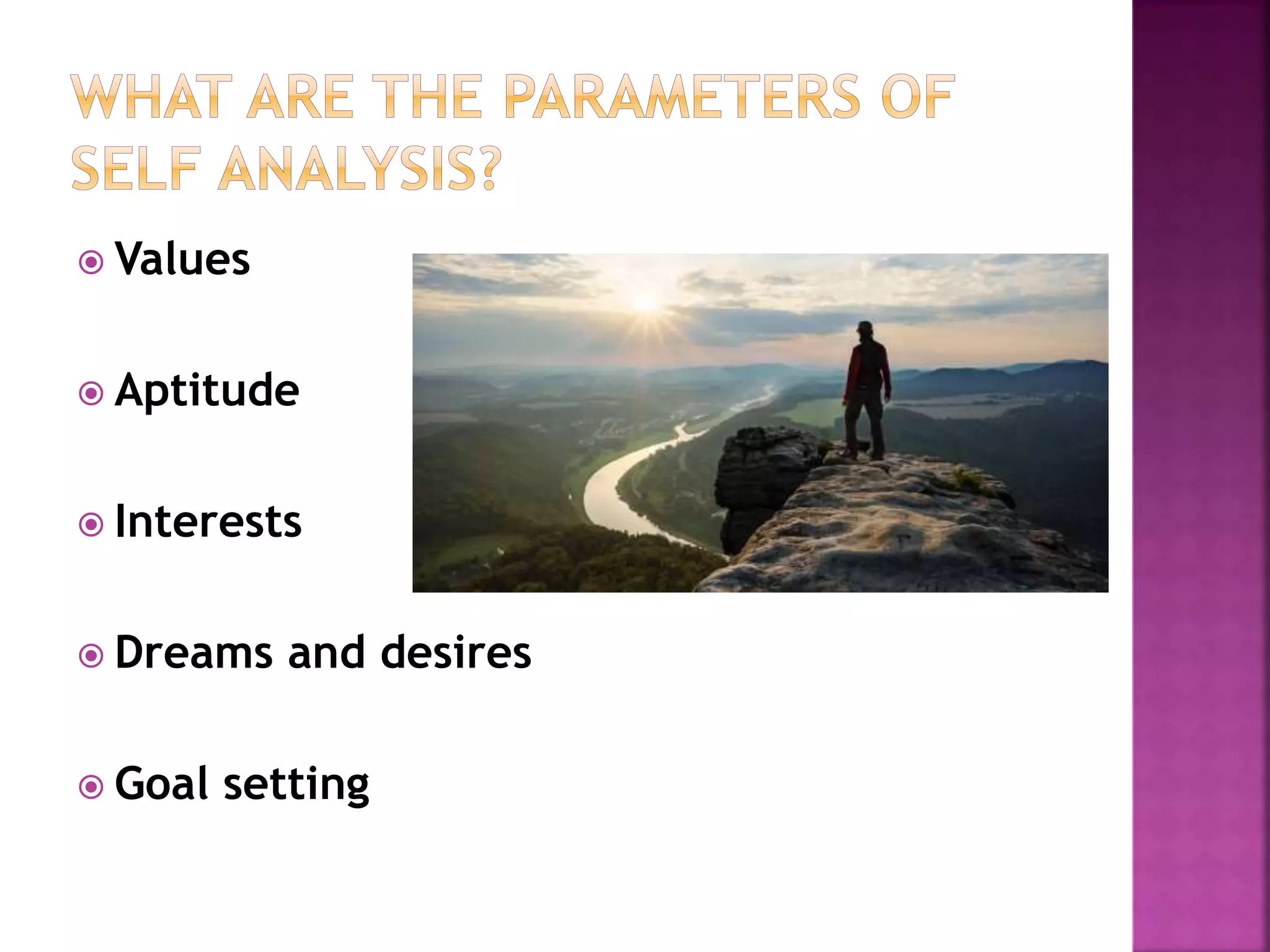 WHAT ARE THE PARAMETERS OF SELF ANALYSIS?

Values

Aptitude

Interests

Dreams and desires

Goal setting